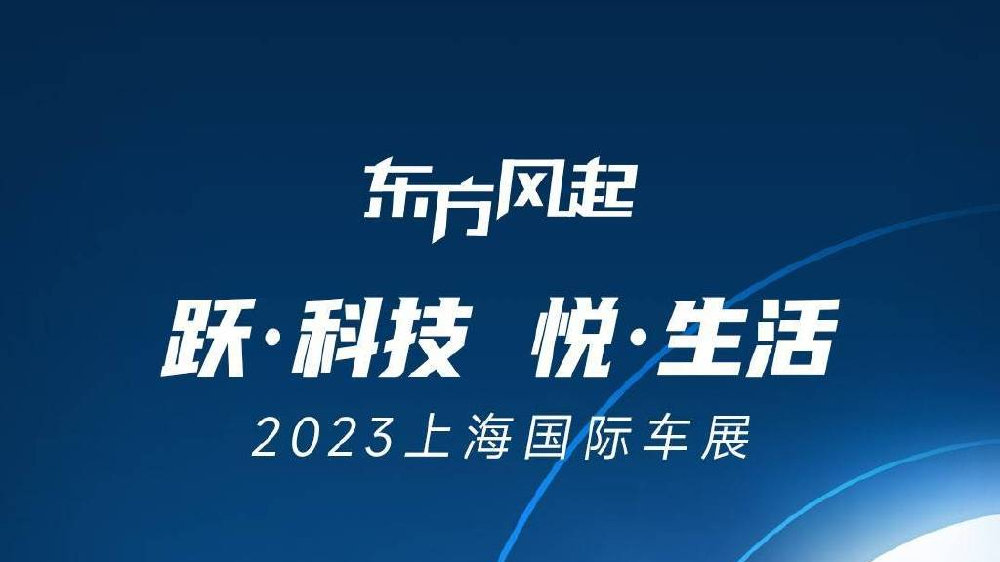 东方风起

跃·科技 悦·生活

2023上海国际车展